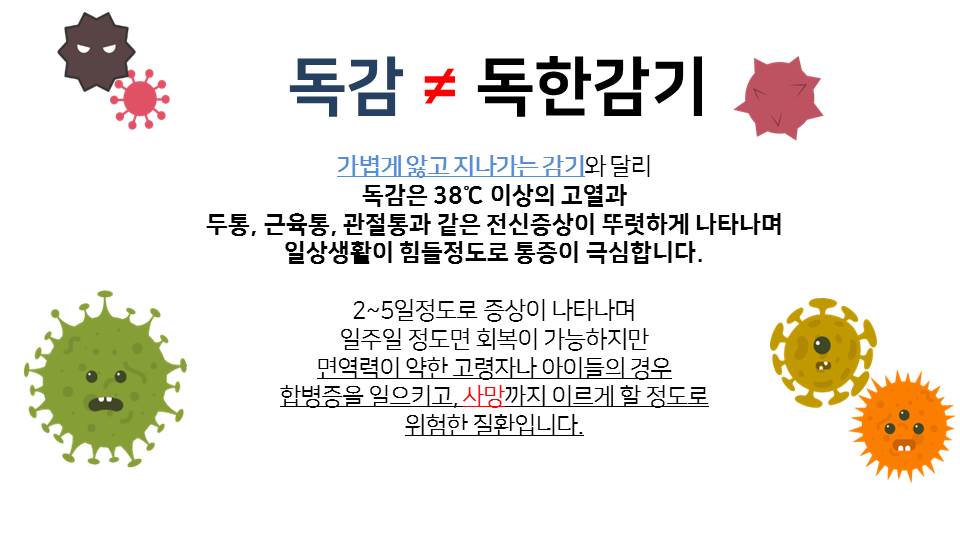 독감 ≠ 독한감기

가볍게 앓고 지나가는 감기와 달리
독감은 38℃ 이상의 고열과
두통, 근육통, 관절통과 같은 전신증상이 뚜렷하게 나타나며
일상생활이 힘들정도로 통증이 극심합니다.

2~5일정도로 증상이 나타나며
일주일 정도면 회복이 가능하지만
면역력이 약한 고령자나 아이들의 경우
합병증을 일으키고, 사망까지 이르게 할 정도로
위험한 질환입니다.